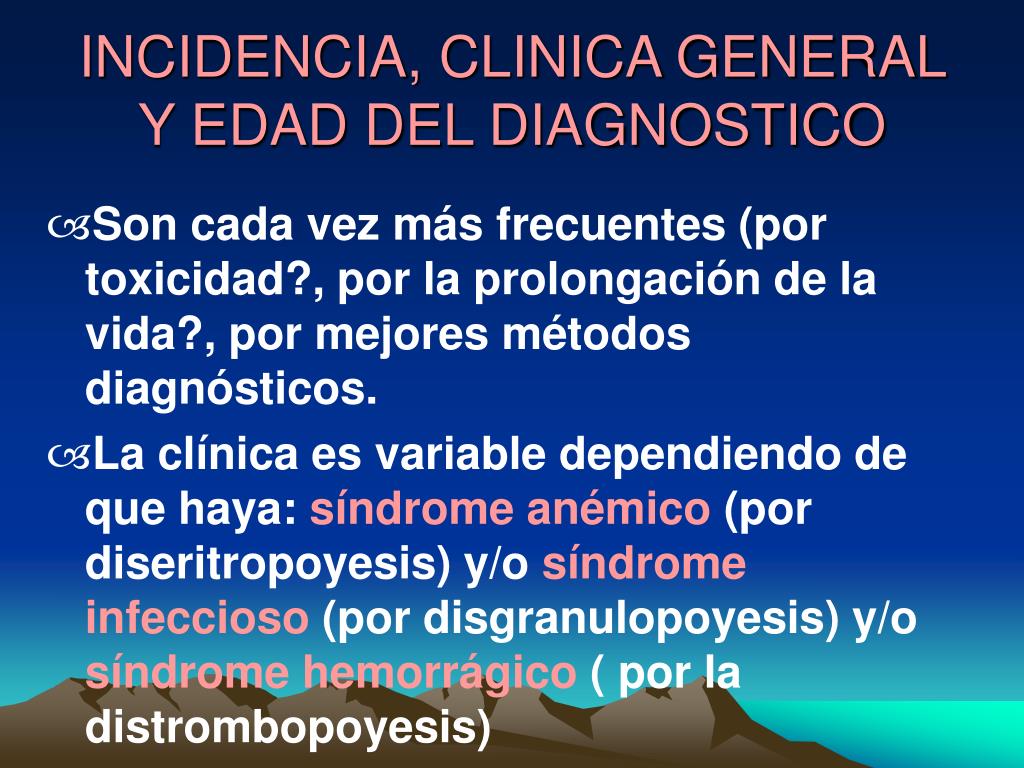 INCIDENCIA, CLINICA GENERAL Y EDAD DEL DIAGNOSTICO

Son cada vez más frecuentes (por toxicidad?, por la prolongación de la vida?, por mejores métodos diagnósticos.

La clínica es variable dependiendo de que haya: síndrome anémico (por diseritropoyesis) y/o síndrome infeccioso (por disgranulopoyesis) y/o síndrome hemorrágico ( por la distrombopoyesis)